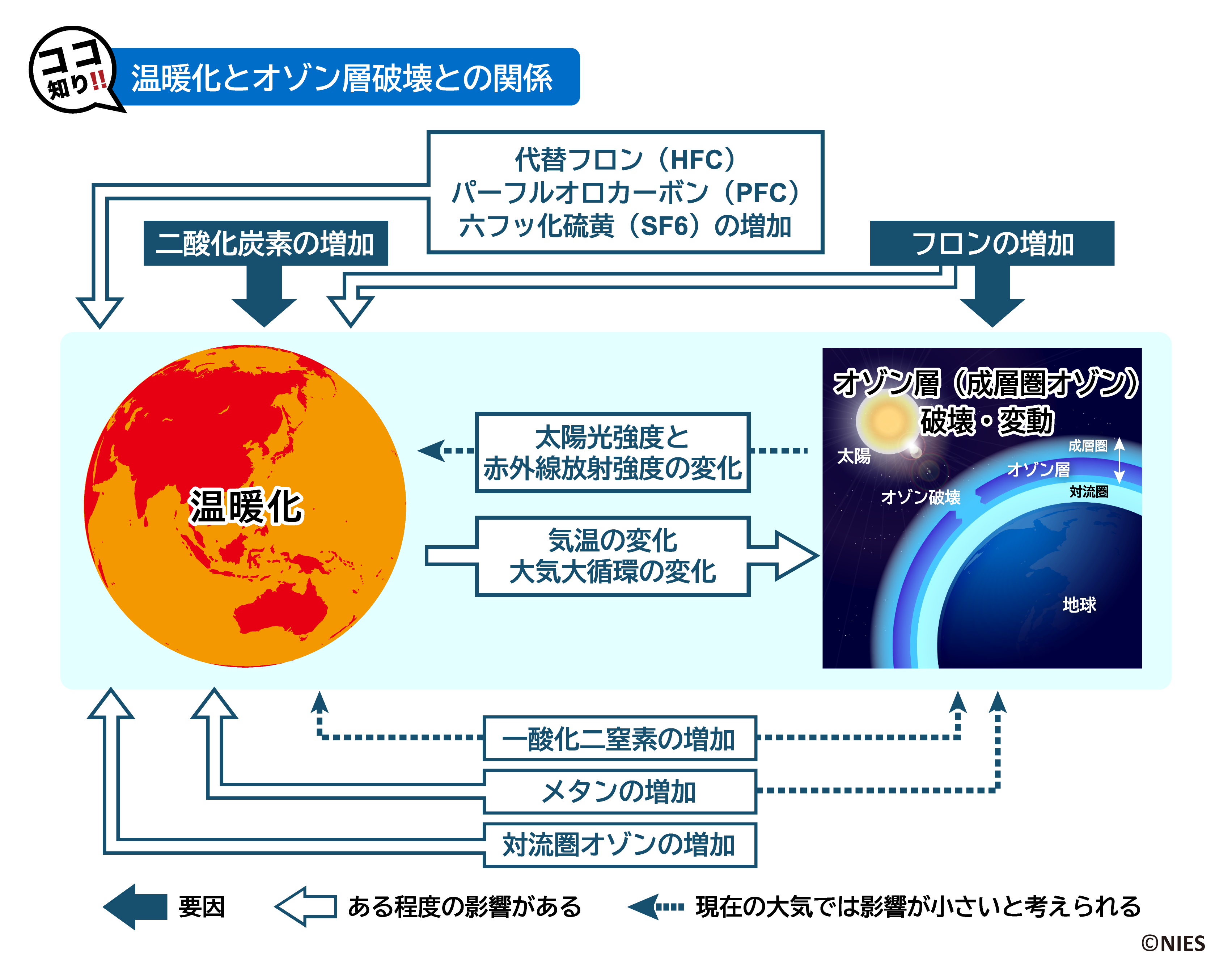 ココ知り!!

温暖化とオゾン層破壊との関係

代替フロン（HFC）
パーフルオロカーボン（PFC）
六フッ化硫黄（SF6）の増加

二酸化炭素の増加

フロンの増加

温暖化

太陽光強度と
赤外線放射強度の変化

気温の変化
大気大循環の変化

オゾン層（成層圏オゾン）
破壊・変動

太陽

成層圏

オゾン層

対流圏

オゾン破壊

地球

一酸化二窒素の増加

メタンの増加

対流圏オゾンの増加

要因

ある程度の影響がある

現在の大気では影響が小さいと考えられる

©NIES